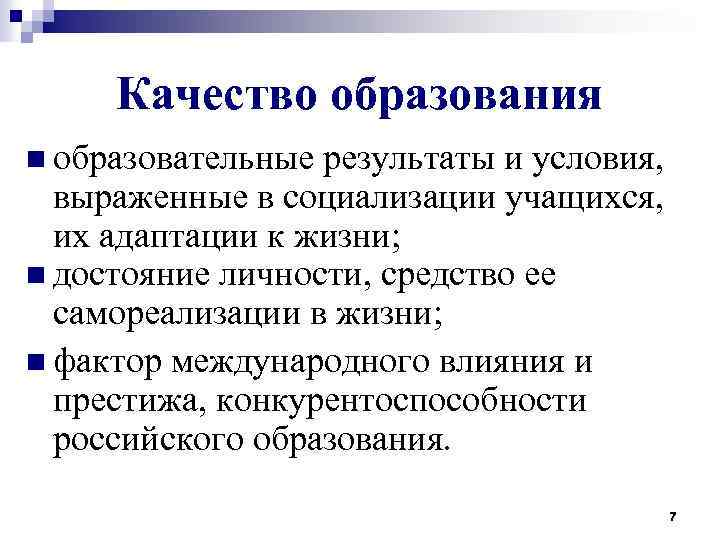 Качество образования

■ образовательные результаты и условия, выраженные в социализации учащихся, их адаптации к жизни;

■ достояние личности, средство ее самореализации в жизни;

■ фактор международного влияния и престижа, конкурентоспособности российского образования.

7